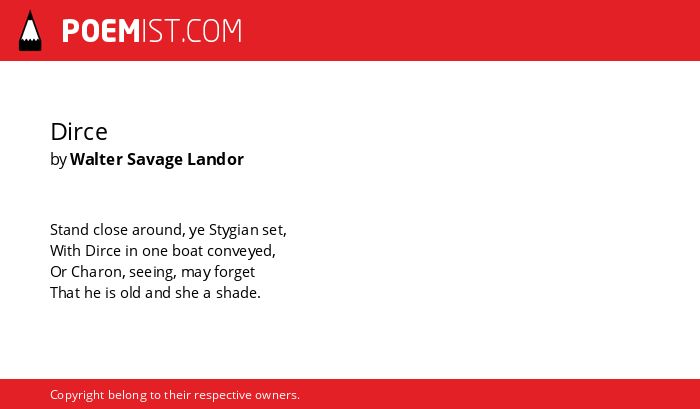 POEMIST.COM

Dirce
by Walter Savage Landor

Stand close around, ye Stygian set,
With Dirce in one boat conveyed,
Or Charon, seeing, may forget
That he is old and she a shade.

Copyright belong to their respective owners.